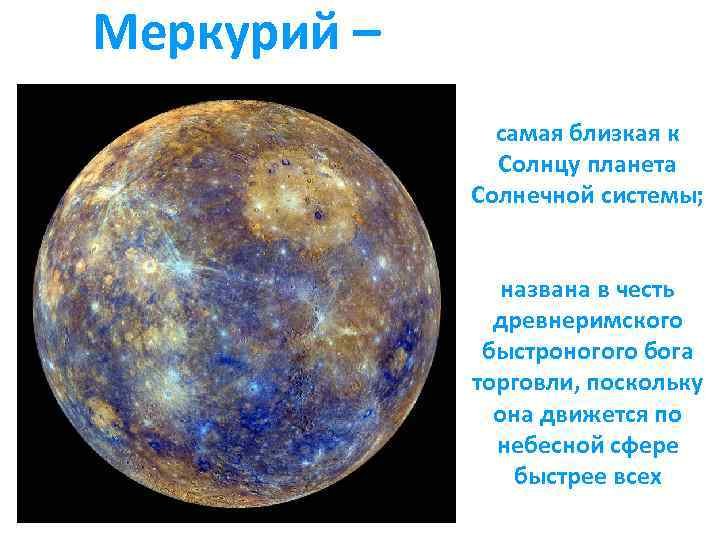 Меркурий –

самая близкая к Солнцу планета Солнечной системы;

названа в честь древнеримского быстроногого бога торговли, поскольку она движется по небесной сфере быстрее всех